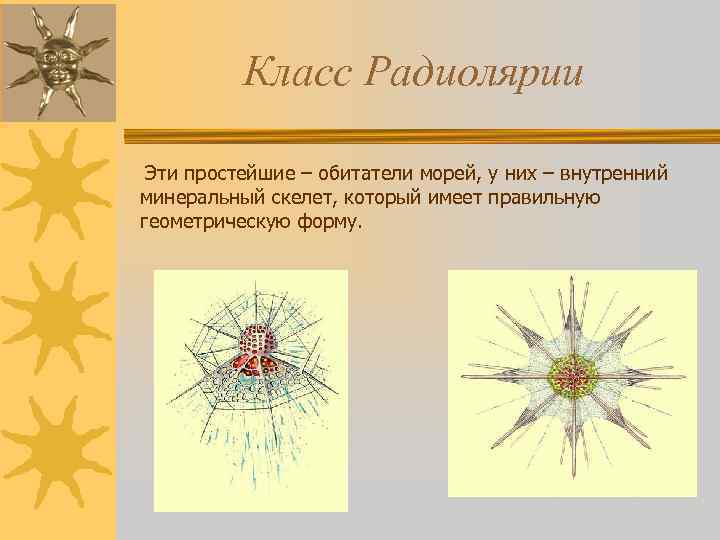 Класс Радиолярии

Эти простейшие – обитатели морей, у них – внутренний минеральный скелет, который имеет правильную геометрическую форму.